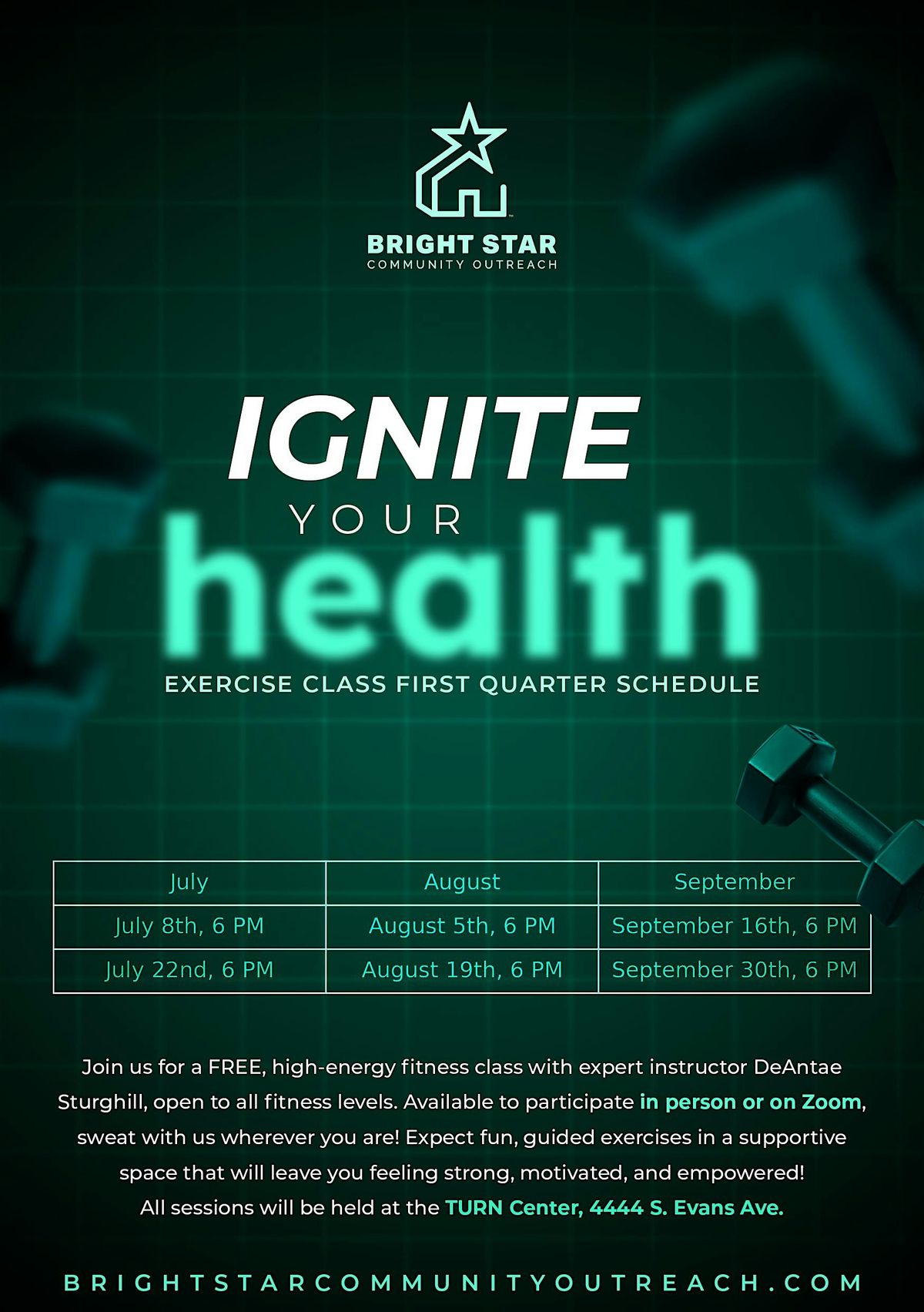 BRIGHT STAR
COMMUNITY OUTREACH

IGNITE
YOUR
health

EXERCISE CLASS FIRST QUARTER SCHEDULE

| July | August | September |
|---|---|---|
| July 8th, 6 PM | August 5th, 6 PM | September 16th, 6 PM |
| July 22nd, 6 PM | August 19th, 6 PM | September 30th, 6 PM |

Join us for a FREE, high-energy fitness class with expert instructor DeAntae Sturghill, open to all fitness levels. Available to participate in person or on Zoom, sweat with us wherever you are! Expect fun, guided exercises in a supportive space that will leave you feeling strong, motivated, and empowered!
All sessions will be held at the TURN Center, 4444 S. Evans Ave.

BRIGHTSTARCOMMUNITYOUTREACH.COM